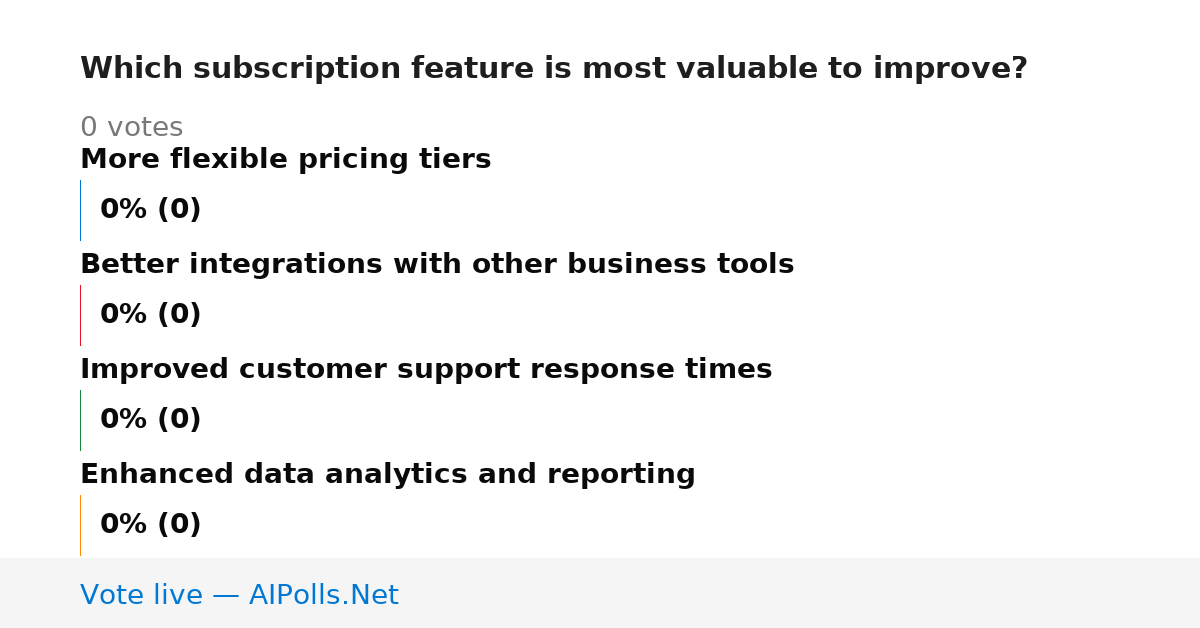 Which subscription feature is most valuable to improve?

0 votes

More flexible pricing tiers

0% (0)

Better integrations with other business tools

0% (0)

Improved customer support response times

0% (0)

Enhanced data analytics and reporting

0% (0)

Vote live — AIPolls.Net